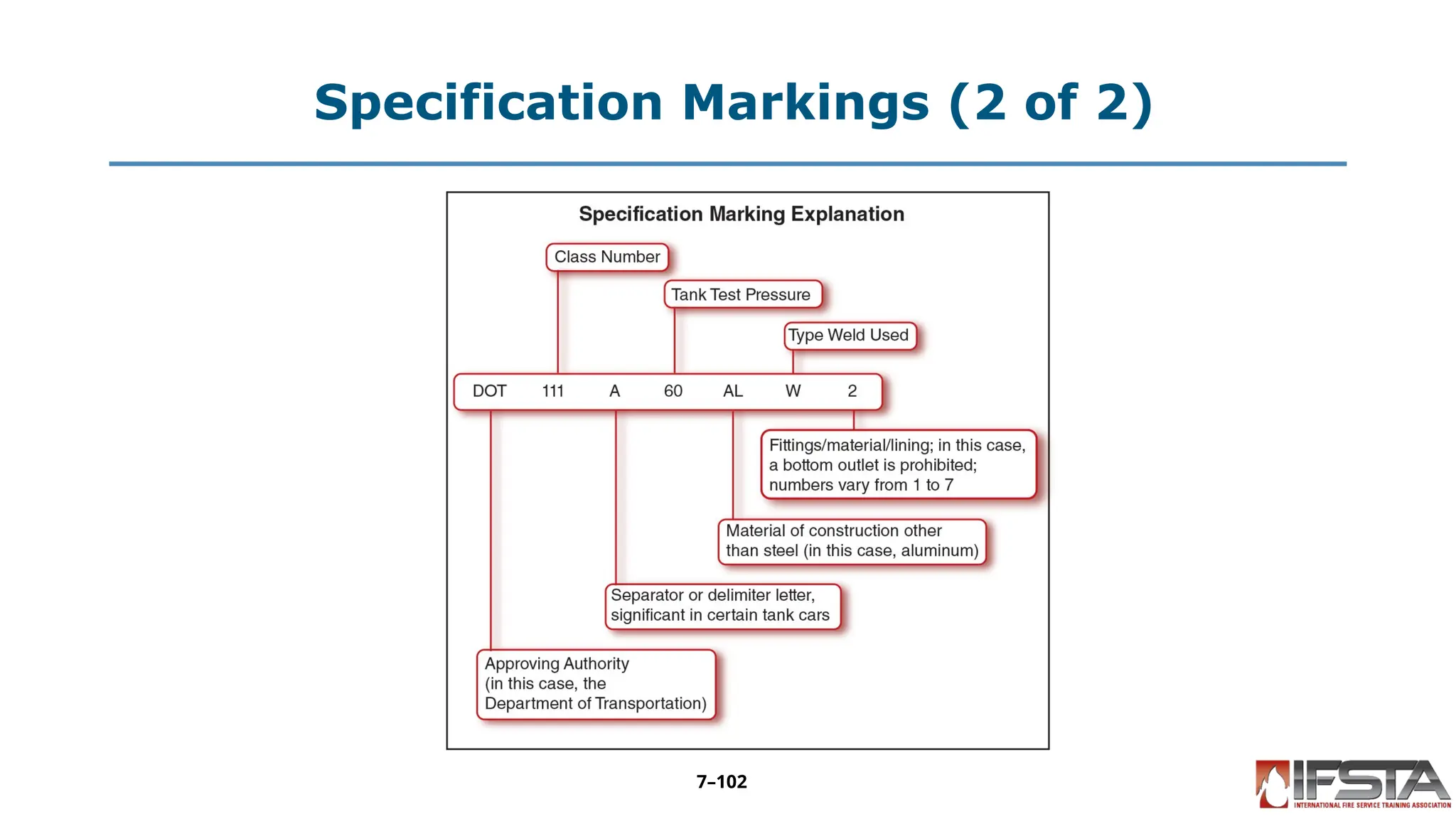 Specification Markings (2 of 2)

Specification Marking Explanation

Class Number

Tank Test Pressure

Type Weld Used

DOT 111 A 60 AL W 2

Fittings/material/lining; in this case, a bottom outlet is prohibited; numbers vary from 1 to 7

Material of construction other than steel (in this case, aluminum)

Separator or delimiter letter, significant in certain tank cars

Approving Authority (in this case, the Department of Transportation)

7–102

IFSTA
INTERNATIONAL FIRE SERVICE TRAINING ASSOCIATION